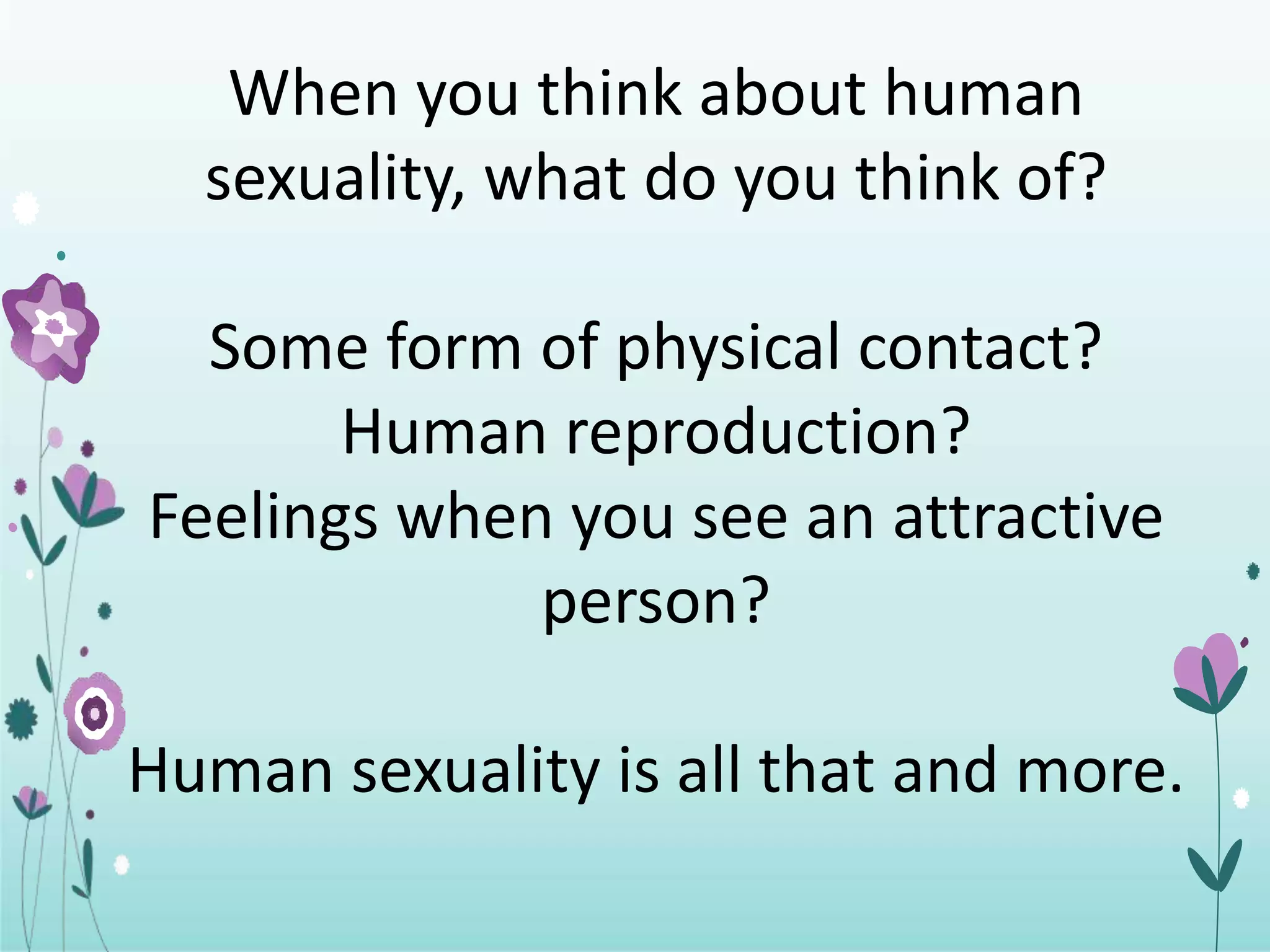 When you think about human sexuality, what do you think of?

Some form of physical contact?
Human reproduction?
Feelings when you see an attractive person?

Human sexuality is all that and more.